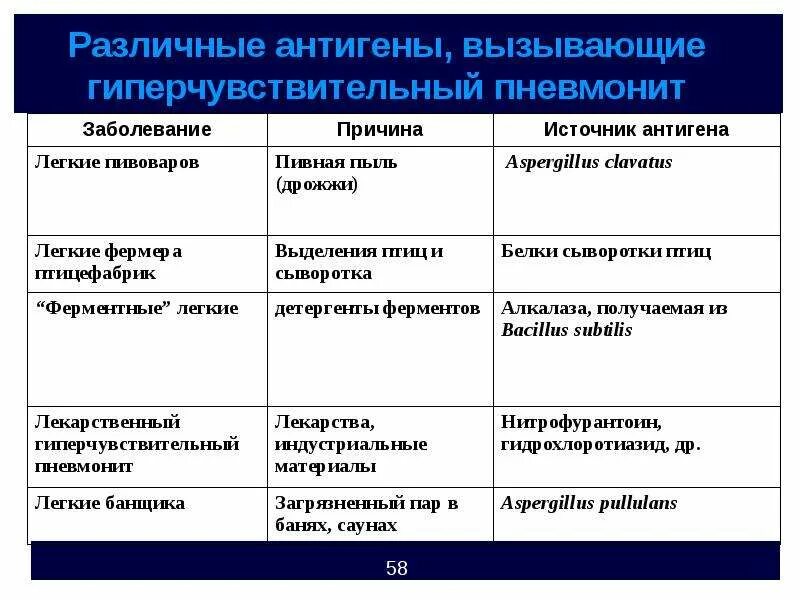 Различные антигены, вызывающие гиперчувствительный пневмонит

| Заболевание | Причина | Источник антигена |
|---|---|---|
| Легкие пивоваров | Пивная пыль (дрожжи) | Aspergillus clavatus |
| Легкие фермера птицефабрик | Выделения птиц и сыворотка | Белки сыворотки птиц |
| "Ферментные" легкие | детергенты ферментов | Алкалаза, получаемая из Bacillus subtilis |
| Лекарственный гиперчувствительный пневмонит | Лекарства, индустриальные материалы | Нитрофурантоин, гидрохлоротиазид, др. |
| Легкие банщика | Загрязненный пар в банях, саунах | Aspergillus pullulans |

58